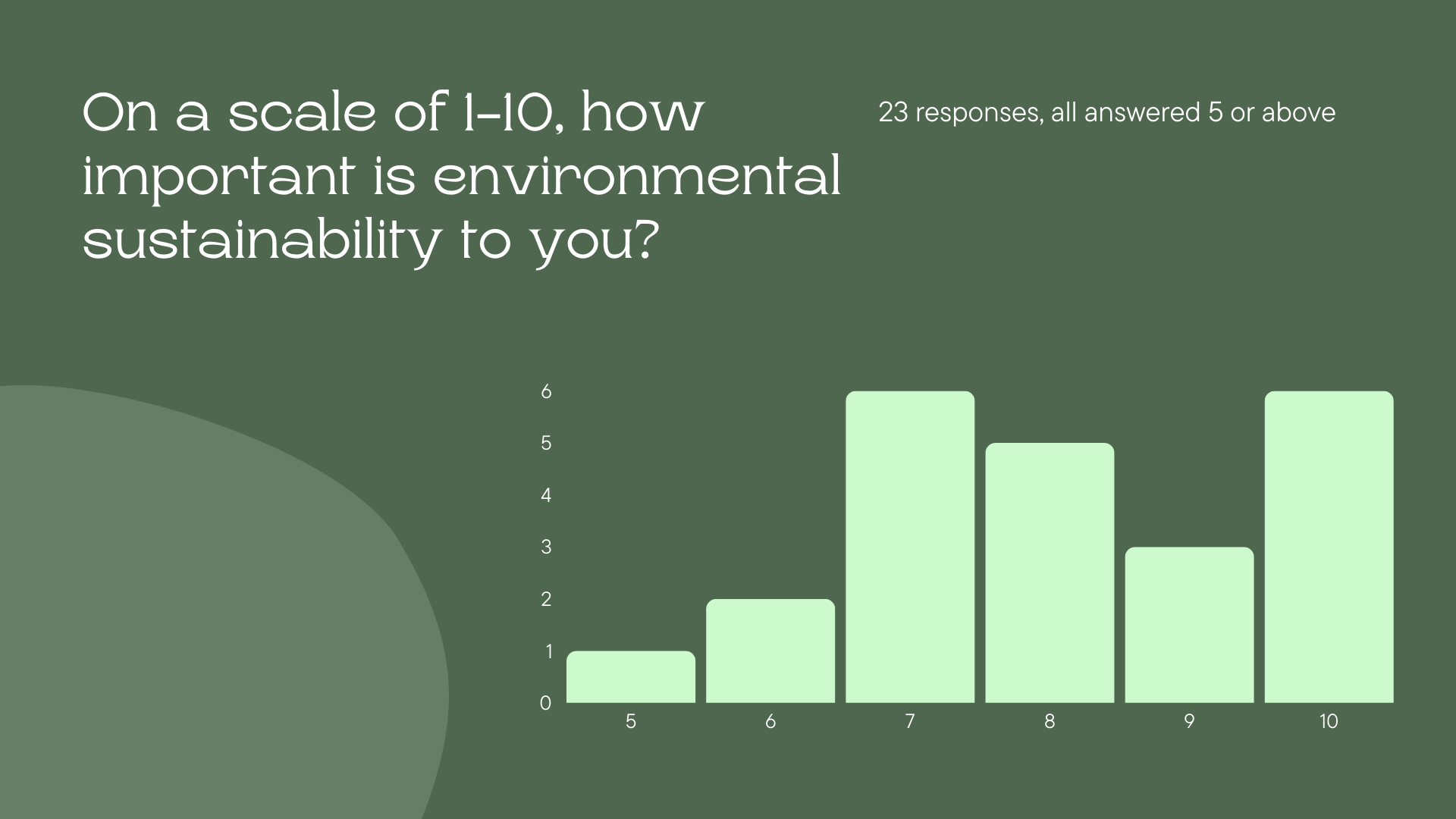 On a scale of 1-10, how important is environmental sustainability to you?

23 responses, all answered 5 or above

6
5
4
3
2
1
0

5 6 7 8 9 10